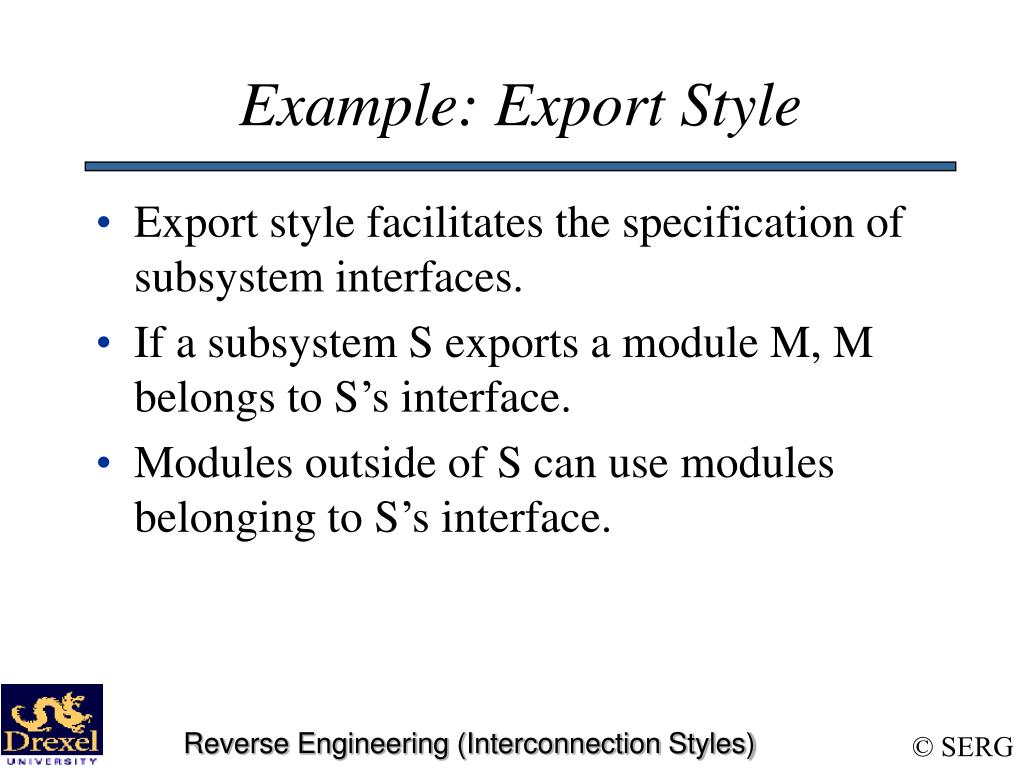 Example: Export Style

• Export style facilitates the specification of subsystem interfaces.
• If a subsystem S exports a module M, M belongs to S’s interface.
• Modules outside of S can use modules belonging to S’s interface.

Drexel UNIVERSITY

Reverse Engineering (Interconnection Styles)

© SERG